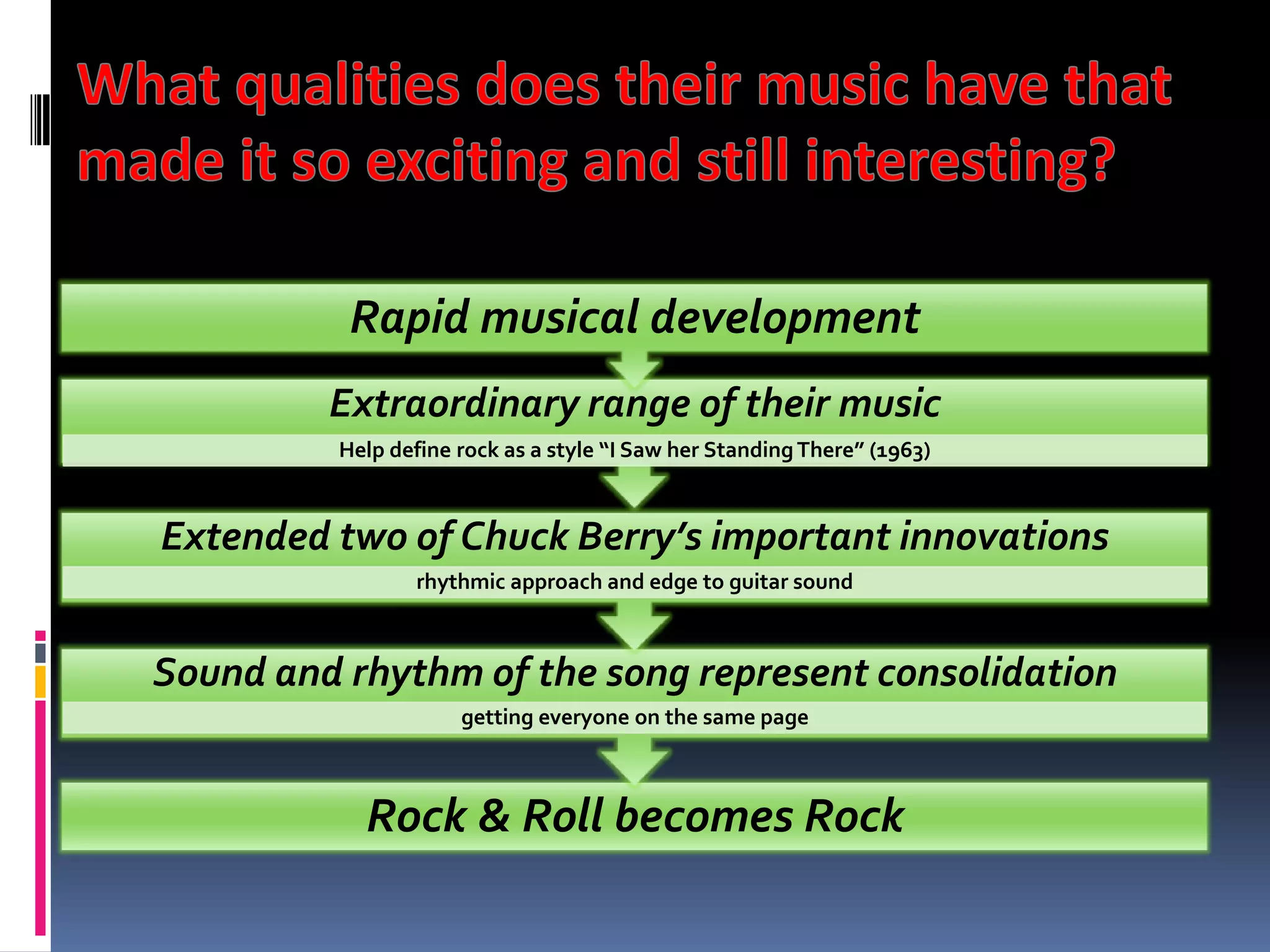 What qualities does their music have that made it so exciting and still interesting?

Rapid musical development

Extraordinary range of their music

Help define rock as a style “I Saw her Standing There” (1963)

Extended two of Chuck Berry’s important innovations

rhythmic approach and edge to guitar sound

Sound and rhythm of the song represent consolidation

getting everyone on the same page

Rock & Roll becomes Rock